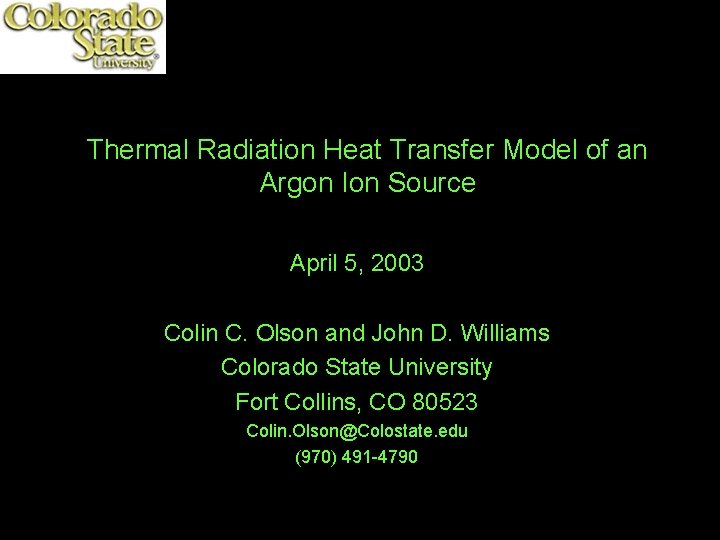 Colorado State University

Thermal Radiation Heat Transfer Model of an Argon Ion Source

April 5, 2003

Colin C. Olson and John D. Williams
Colorado State University
Fort Collins, CO 80523
Colin.Olson@Colostate.edu
(970) 491-4790